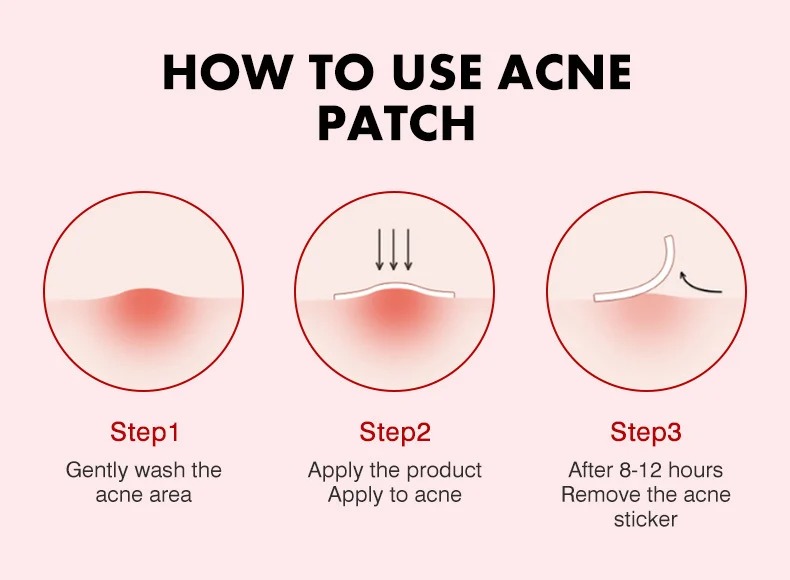 HOW TO USE ACNE PATCH

Step1

Gently wash the acne area

Step2

Apply the product
Apply to acne

Step3

After 8-12 hours
Remove the acne sticker